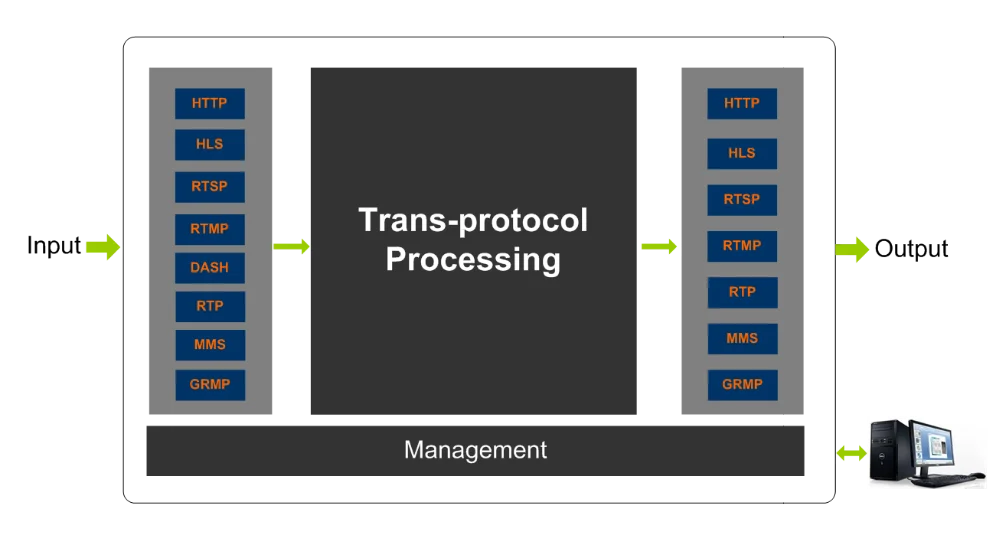 Input

HTTP
HLS
RTSP
RTMP
DASH
RTP
MMS
GRMP

Trans-protocol Processing

HTTP
HLS
RTSP
RTMP
RTP
MMS
GRMP

Output

Management